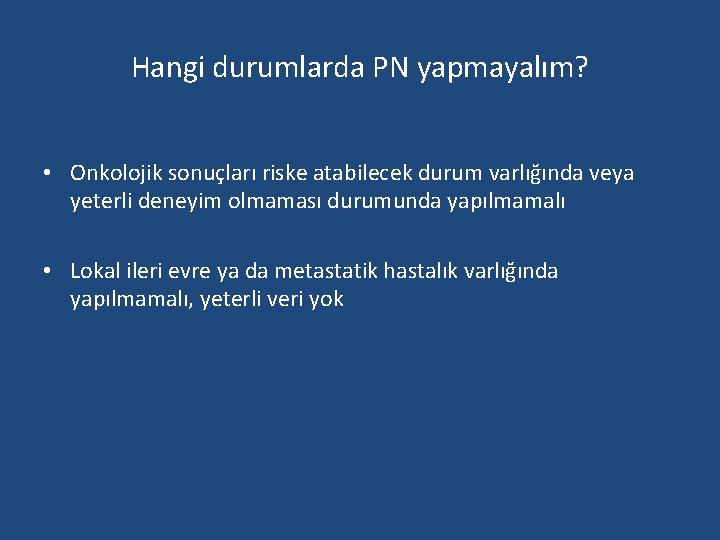 Hangi durumlarda PN yapmayalım?

• Onkolojik sonuçları riske atabilecek durum varlığında veya yeterli deneyim olmaması durumunda yapılmamalı

• Lokal ileri evre ya da metastatik hastalık varlığında yapılmamalı, yeterli veri yok